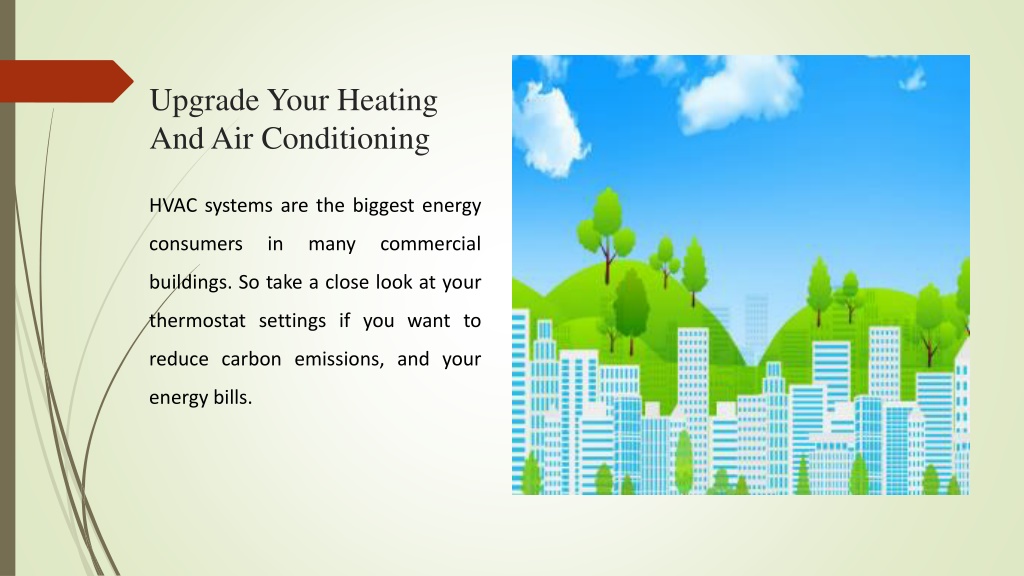 Upgrade Your Heating And Air Conditioning

HVAC systems are the biggest energy consumers in many commercial buildings. So take a close look at your thermostat settings if you want to reduce carbon emissions, and your energy bills.